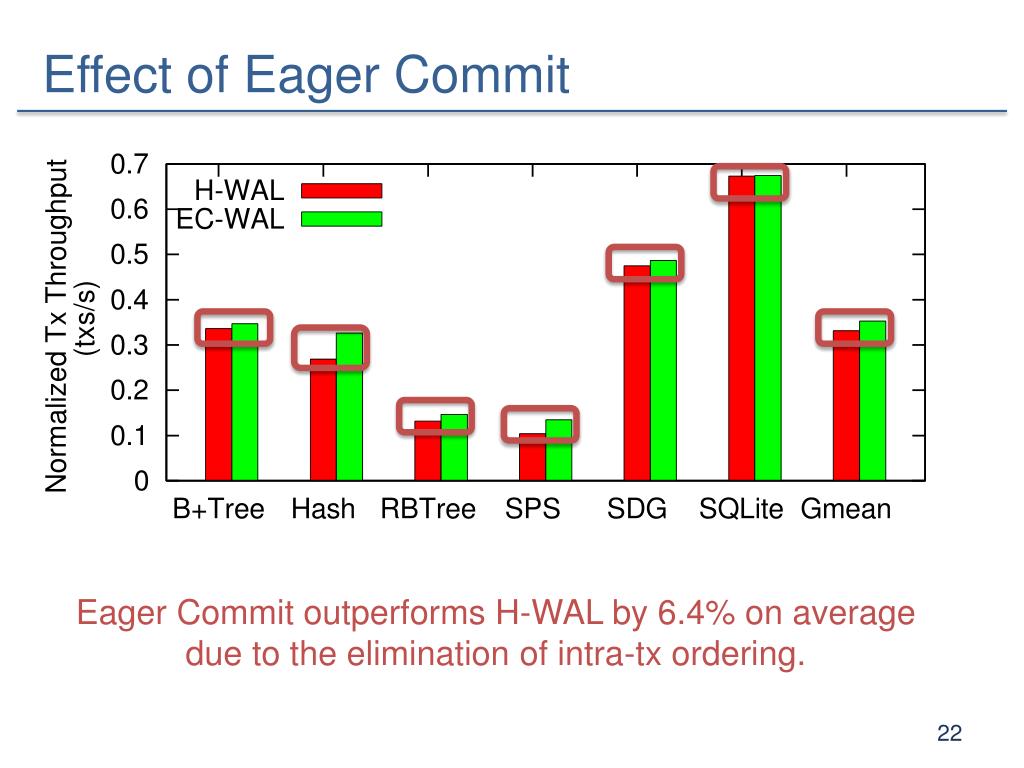 Effect of Eager Commit

Normalized Tx Throughput (txs/s)

0.7
0.6
0.5
0.4
0.3
0.2
0.1
0

H-WAL
EC-WAL

B+Tree Hash RBTree SPS SDG SQLite Gmean

Eager Commit outperforms H-WAL by 6.4% on average due to the elimination of intra-tx ordering.

22